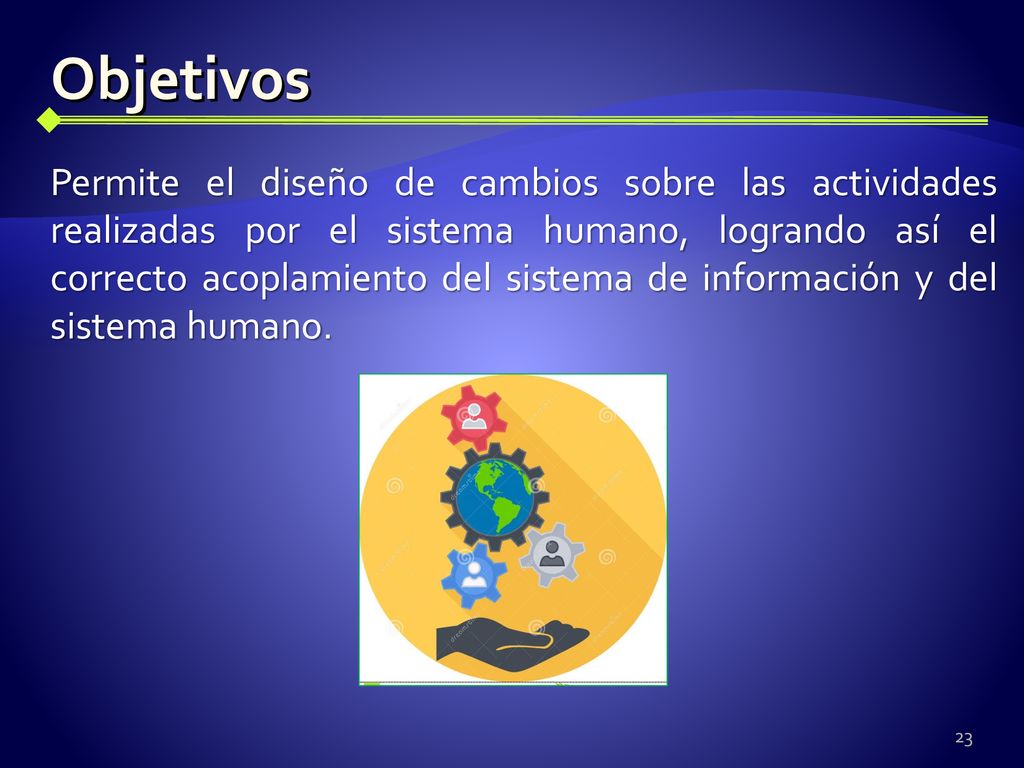 Objetivos

Permite el diseño de cambios sobre las actividades realizadas por el sistema humano, logrando así el correcto acoplamiento del sistema de información y del sistema humano.

23